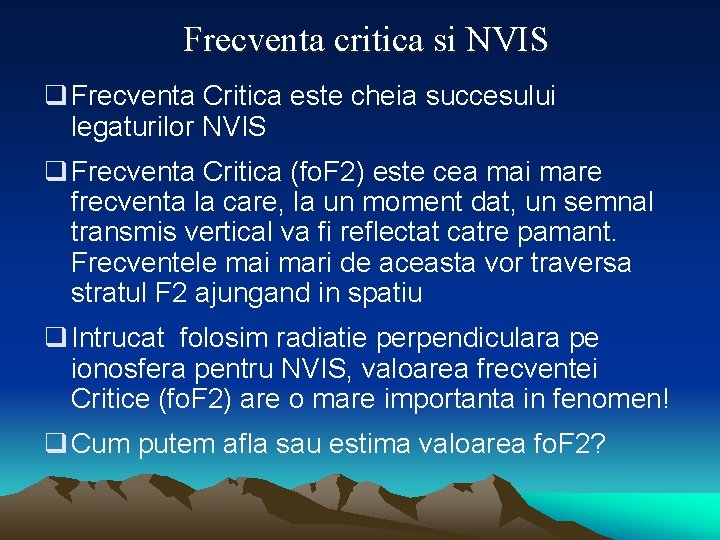 Frecventa critica si NVIS

❑ Frecventa Critica este cheia succesului legaturilor NVIS

❑ Frecventa Critica (foF2) este cea mai mare frecventa la care, la un moment dat, un semnal transmis vertical va fi reflectat catre pamant. Frecventele mai mari de aceasta vor traversa stratul F2 ajungand in spatiu

❑ Intrucat folosim radiatie perpendiculara pe ionosfera pentru NVIS, valoarea frecventei Critice (foF2) are o mare importanta in fenomen!

❑ Cum putem afla sau estima valoarea foF2?